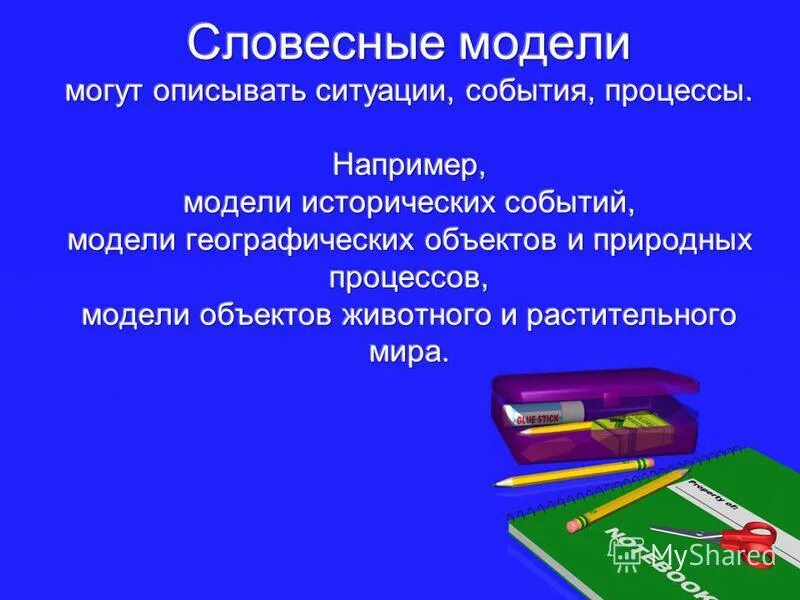 Словесные модели
могут описывать ситуации, события, процессы.

Например,
модели исторических событий,
модели географических объектов и природных процессов,
модели объектов животного и растительного мира.

GLUE STICK

Property of:

NOTEBOOK

MyShared